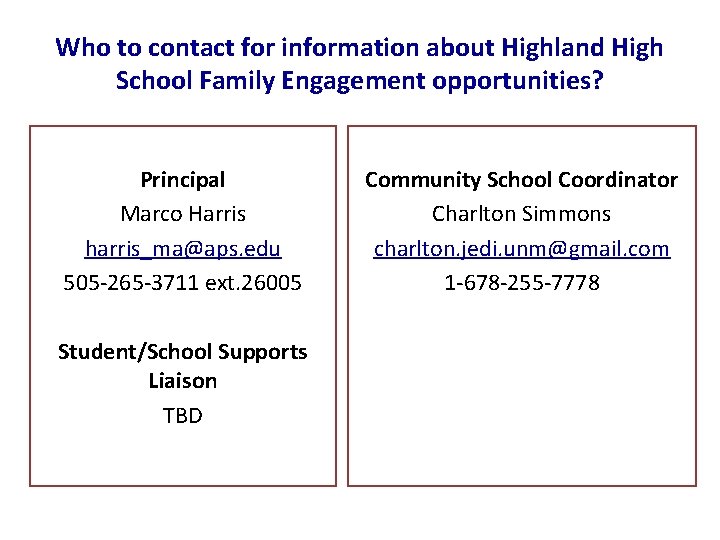 Who to contact for information about Highland High School Family Engagement opportunities?

Principal
Marco Harris
harris_ma@aps.edu
505-265-3711 ext.26005

Student/School Supports Liaison
TBD

Community School Coordinator
Charlton Simmons
charlton.jedi.unm@gmail.com
1-678-255-7778